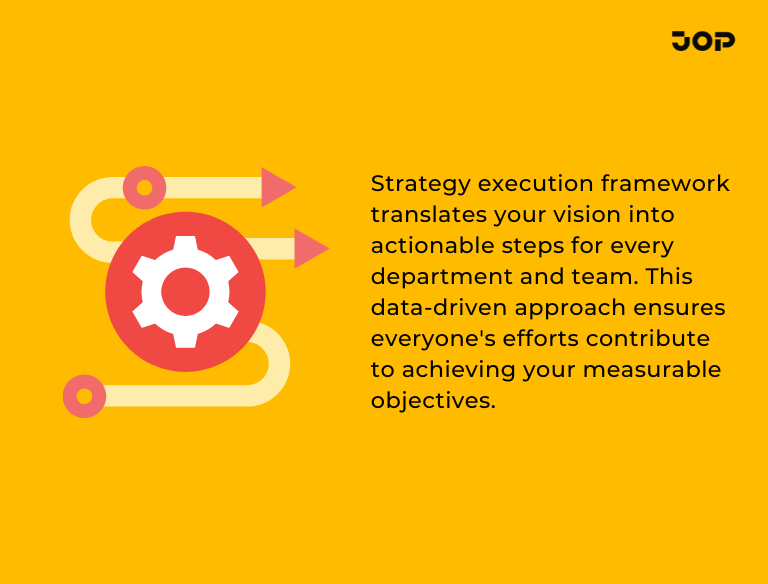 JOP

Strategy execution framework translates your vision into actionable steps for every department and team. This data-driven approach ensures everyone's efforts contribute to achieving your measurable objectives.